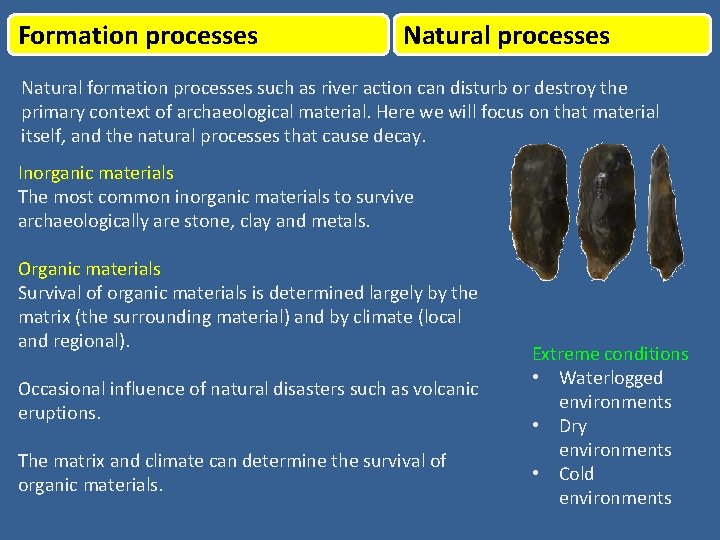 Formation processes

Natural processes

Natural formation processes such as river action can disturb or destroy the primary context of archaeological material. Here we will focus on that material itself, and the natural processes that cause decay.

Inorganic materials
The most common inorganic materials to survive archaeologically are stone, clay and metals.

Organic materials
Survival of organic materials is determined largely by the matrix (the surrounding material) and by climate (local and regional).

Occasional influence of natural disasters such as volcanic eruptions.

The matrix and climate can determine the survival of organic materials.

Extreme conditions
• Waterlogged environments
• Dry environments
• Cold environments